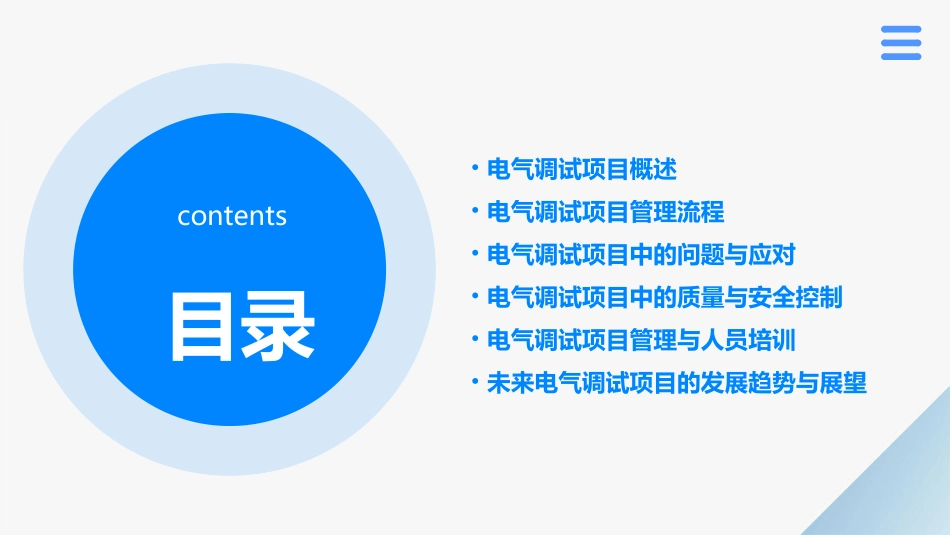 contents

目录

• 电气调试项目概述
• 电气调试项目管理流程
• 电气调试项目中的问题与应对
• 电气调试项目中的质量与安全控制
• 电气调试项目管理与人员培训
• 未来电气调试项目的发展趋势与展望